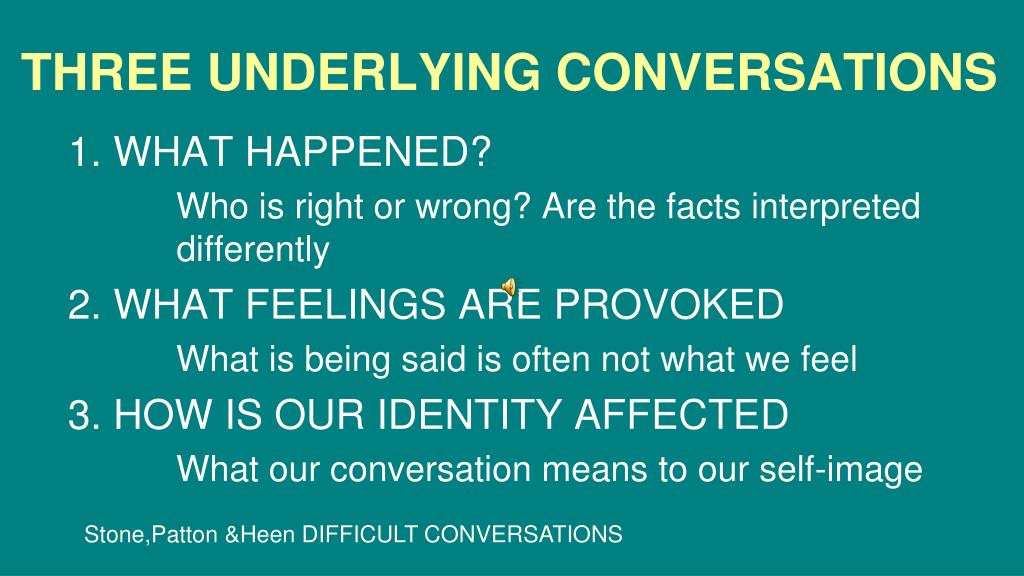 THREE UNDERLYING CONVERSATIONS

1. WHAT HAPPENED?

Who is right or wrong? Are the facts interpreted differently

2. WHAT FEELINGS ARE PROVOKED

What is being said is often not what we feel

3. HOW IS OUR IDENTITY AFFECTED

What our conversation means to our self-image

Stone,Patton &Heen DIFFICULT CONVERSATIONS